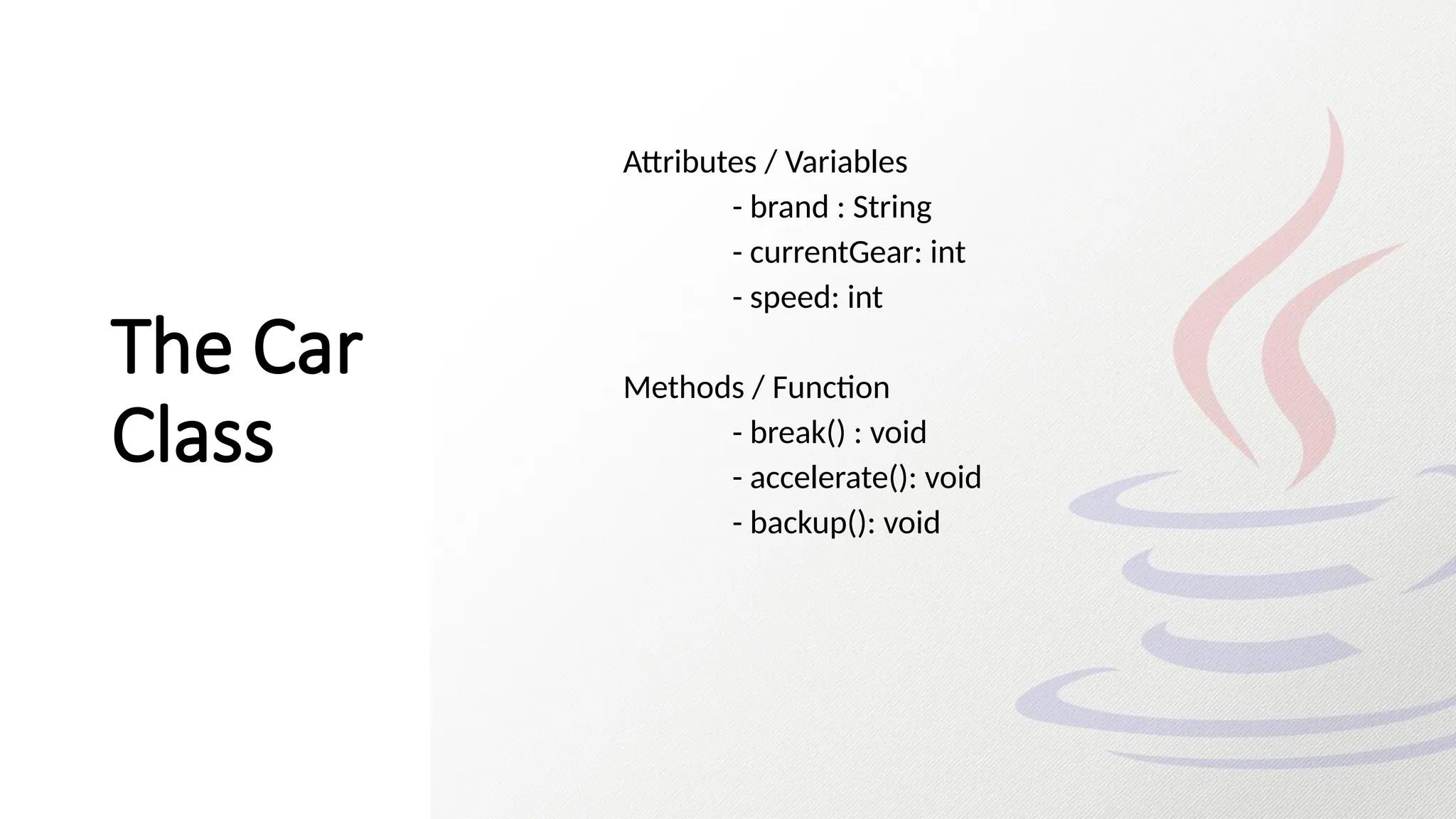 The Car Class

Attributes / Variables
- brand : String
- currentGear: int
- speed: int

Methods / Function
- break() : void
- accelerate(): void
- backup(): void